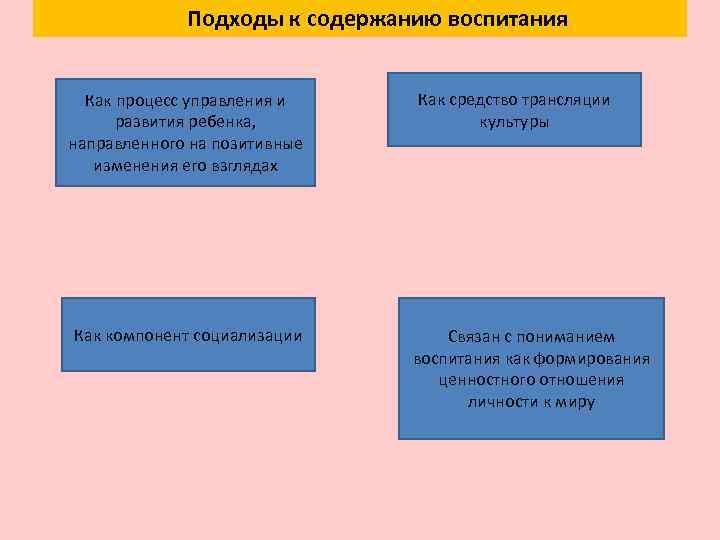 Подходы к содержанию воспитания

Как процесс управления и развития ребенка, направленного на позитивные изменения его взглядах

Как средство трансляции культуры

Как компонент социализации

Связан с пониманием воспитания как формирования ценностного отношения личности к миру